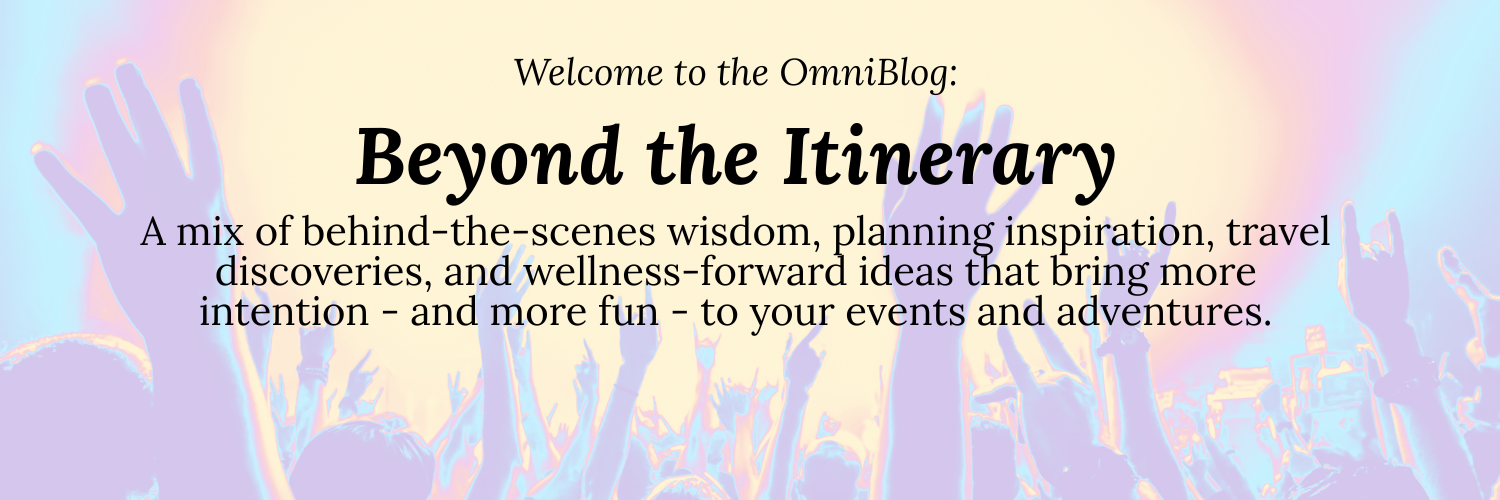 Welcome to the OmniBlog:

Beyond the Itinerary

A mix of behind-the-scenes wisdom, planning inspiration, travel discoveries, and wellness-forward ideas that bring more intention - and more fun - to your events and adventures.